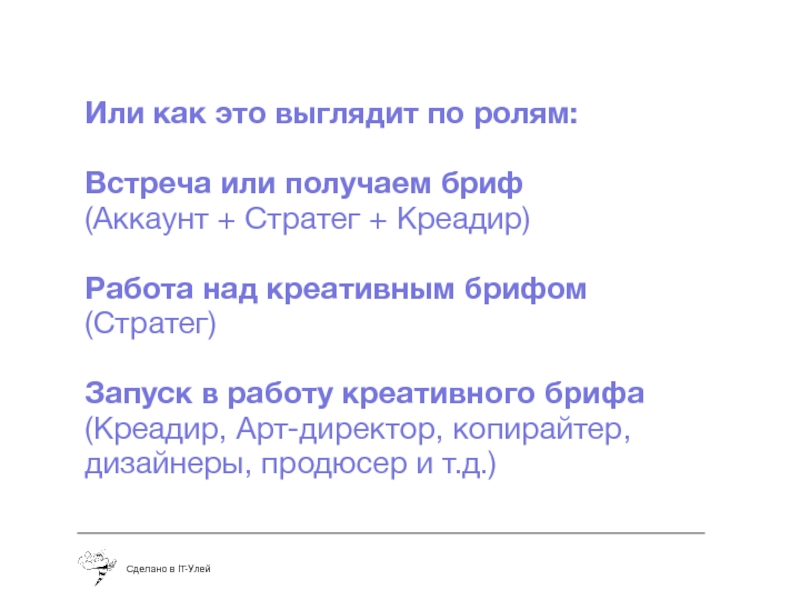 Или как это выглядит по ролям:

Встреча или получаем бриф
(Аккаунт + Стратег + Креадир)

Работа над креативным брифом
(Стратег)

Запуск в работу креативного брифа
(Креадир, Арт-директор, копирайтер, дизайнеры, продюсер и т.д.)

Сделано в IT-Улей